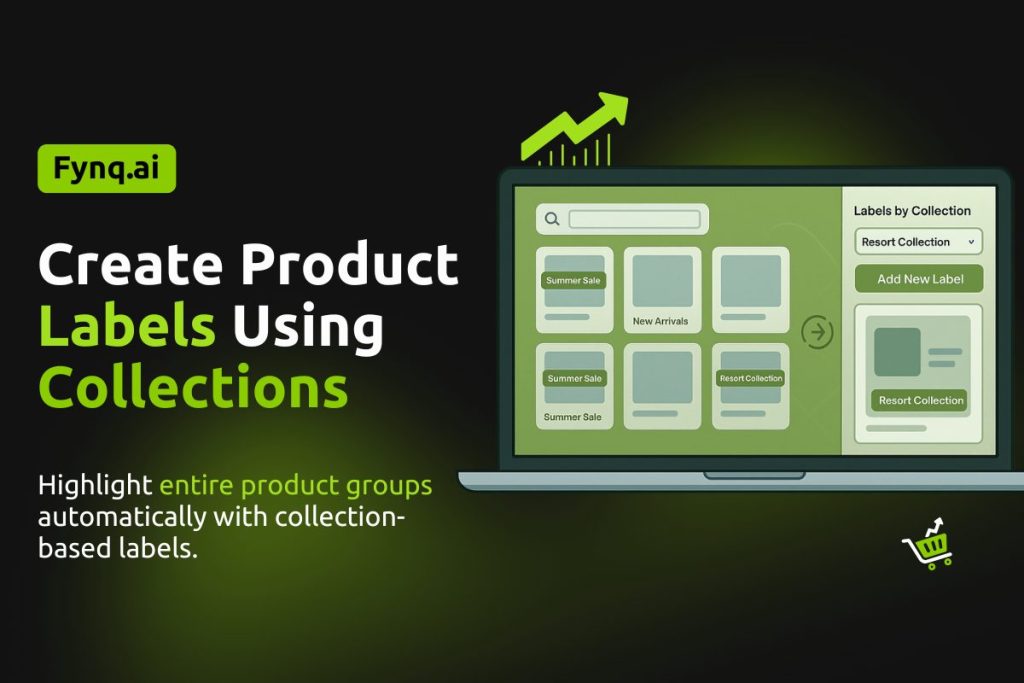 Fynq.ai

Create Product Labels Using Collections

Highlight entire product groups automatically with collection-based labels.

Summer Sale

New Arrivals

Summer Sale

Summer Sale

Resort Collection

Labels by Collection

Resort Collection

Add New Label

Resort Collection